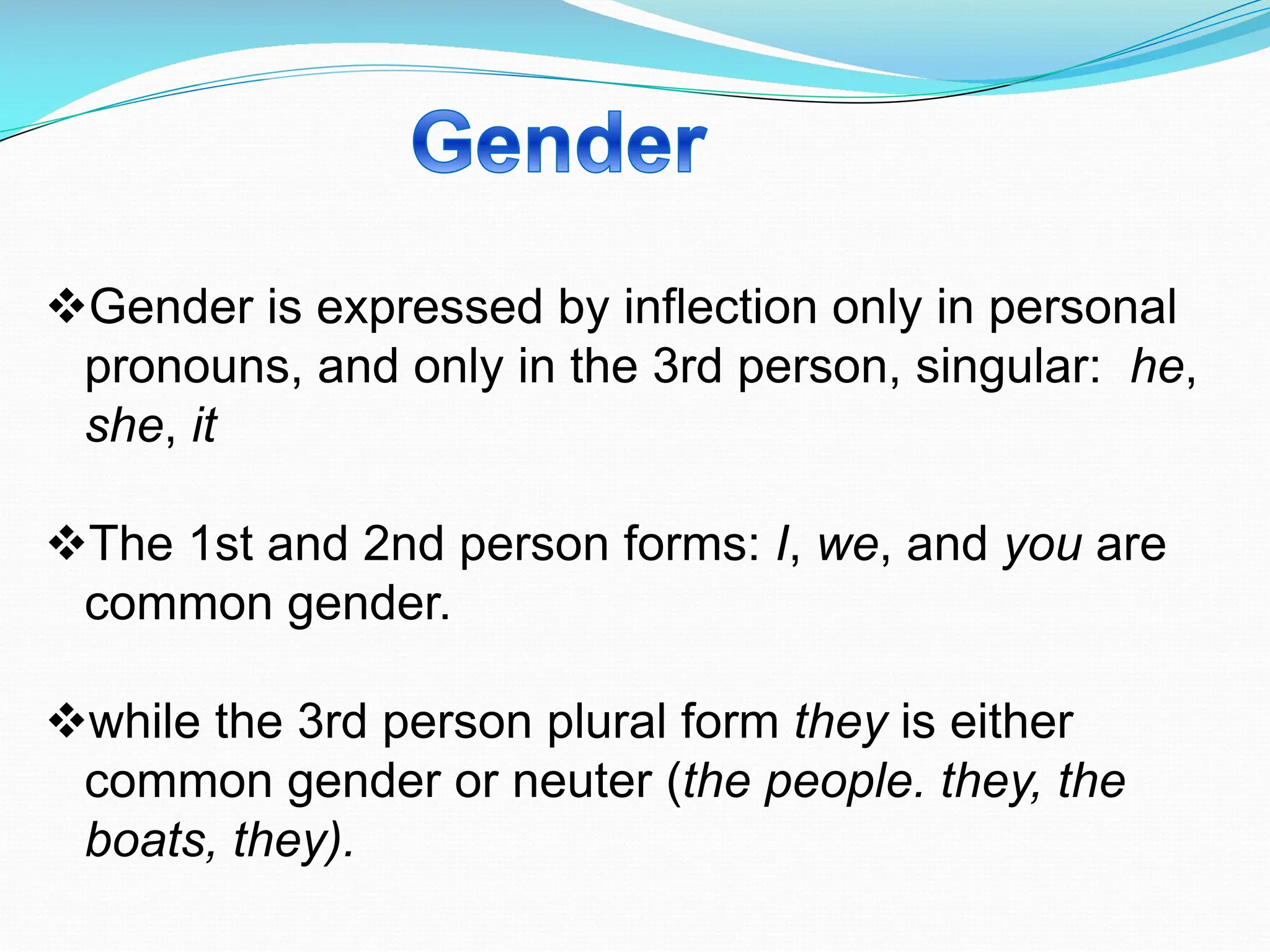 Gender

❖Gender is expressed by inflection only in personal pronouns, and only in the 3rd person, singular: he, she, it

❖The 1st and 2nd person forms: I, we, and you are common gender.

❖while the 3rd person plural form they is either common gender or neuter (the people. they, the boats, they).